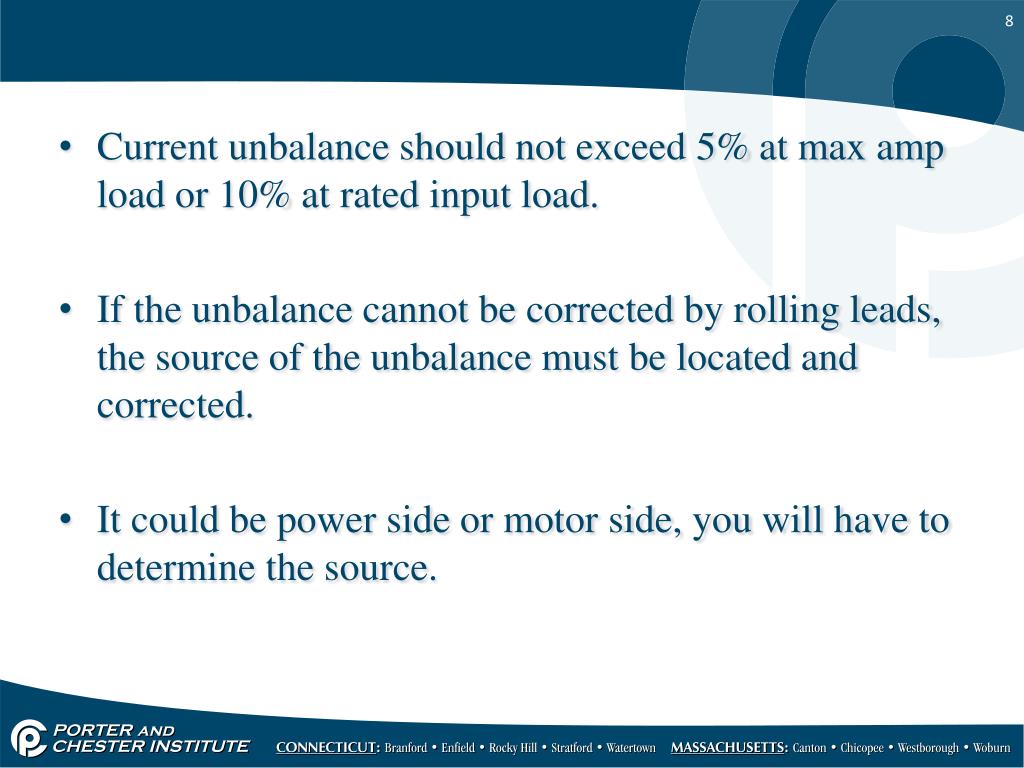 8

• Current unbalance should not exceed 5% at max amp load or 10% at rated input load.

• If the unbalance cannot be corrected by rolling leads, the source of the unbalance must be located and corrected.

• It could be power side or motor side, you will have to determine the source.

PORTER AND CHESTER INSTITUTE

CONNECTICUT: Branford • Enfield • Rocky Hill • Stratford • Watertown MASSACHUSETTS: Canton • Chicopee • Westborough • Woburn